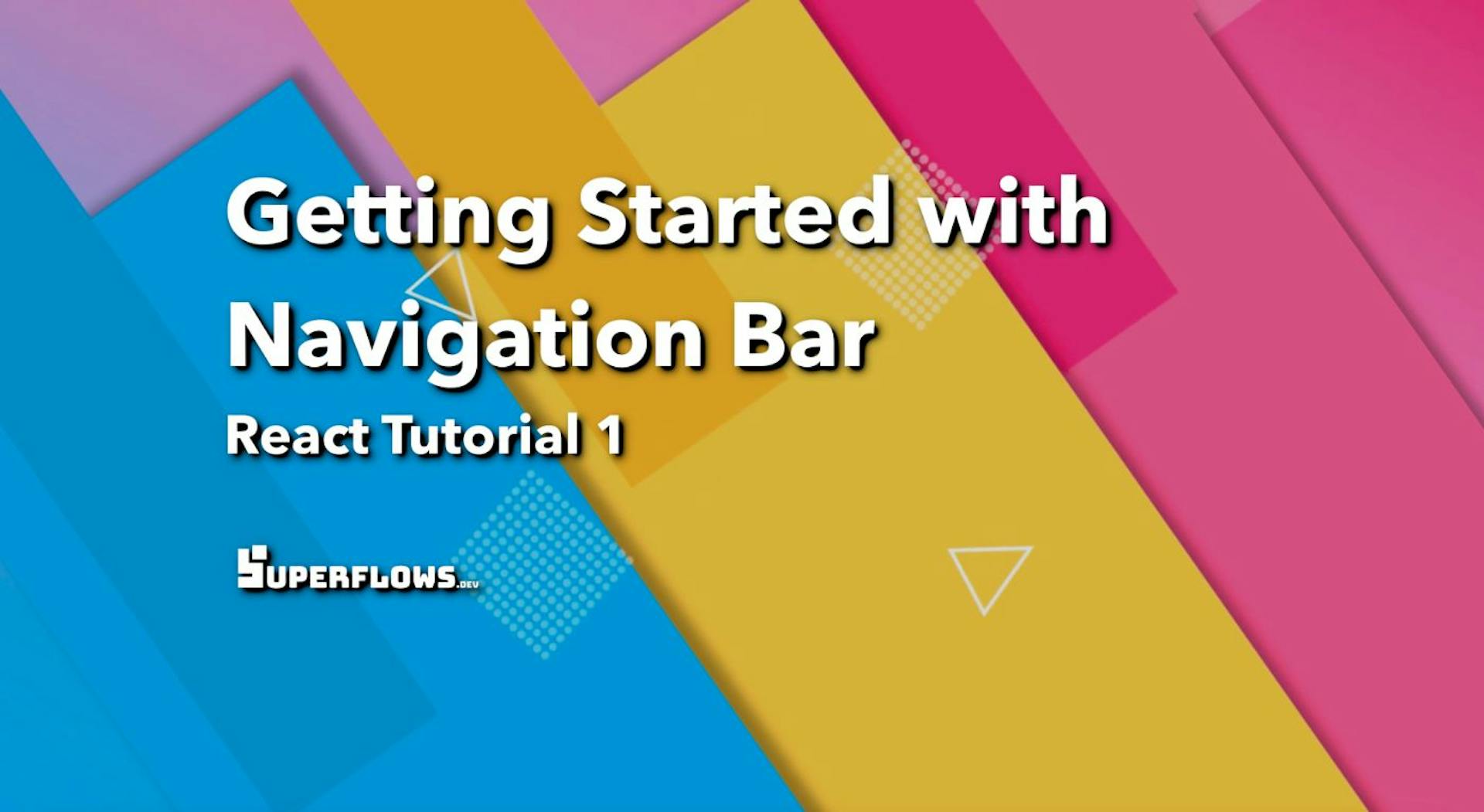 Getting Started with Navigation Bar

React Tutorial 1

SUPERFLOWS.DEV